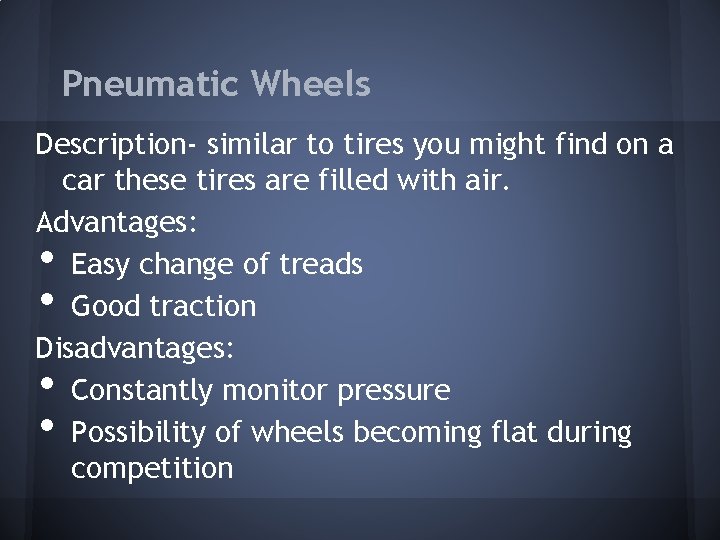 Pneumatic Wheels

Description- similar to tires you might find on a car these tires are filled with air.

Advantages:

• Easy change of treads
• Good traction

Disadvantages:

• Constantly monitor pressure
• Possibility of wheels becoming flat during competition